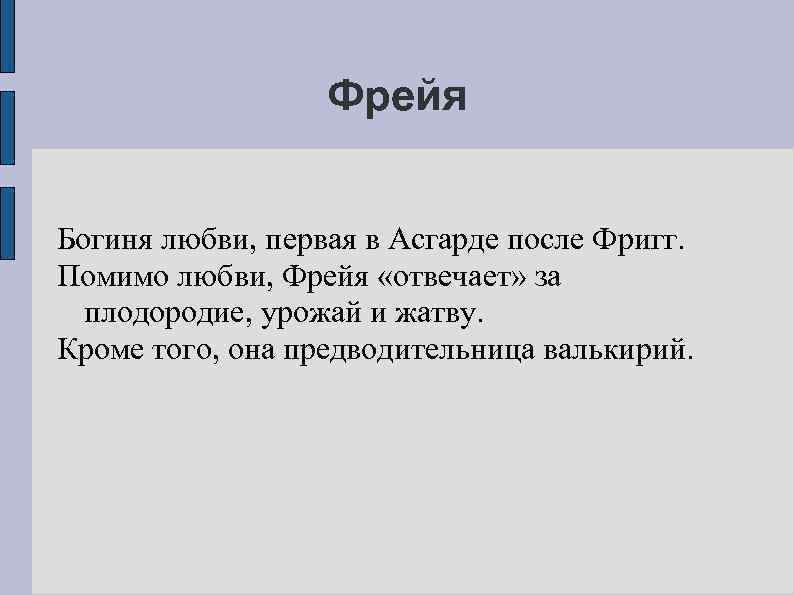 Фрейя

Богиня любви, первая в Асгарде после Фригг.

Помимо любви, Фрейя «отвечает» за плодородие, урожай и жатву.

Кроме того, она предводительница валькирий.